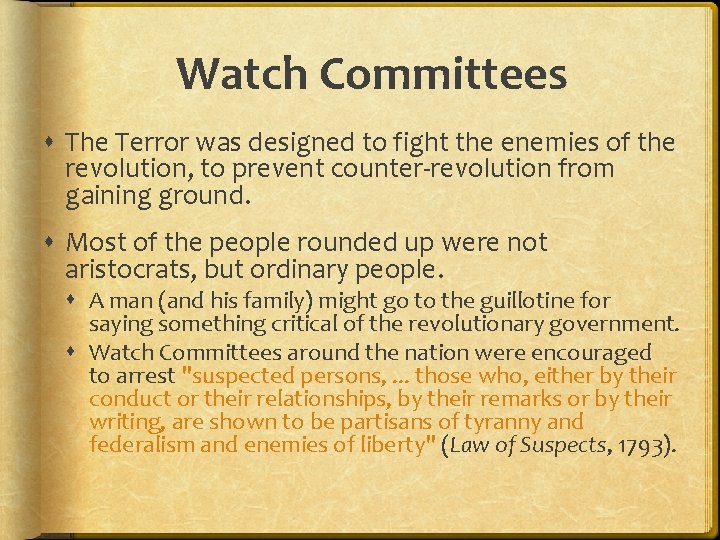 Watch Committees

The Terror was designed to fight the enemies of the revolution, to prevent counter-revolution from gaining ground.

Most of the people rounded up were not aristocrats, but ordinary people.

A man (and his family) might go to the guillotine for saying something critical of the revolutionary government.

Watch Committees around the nation were encouraged to arrest "suspected persons, ... those who, either by their conduct or their relationships, by their remarks or by their writing, are shown to be partisans of tyranny and federalism and enemies of liberty" (Law of Suspects, 1793).